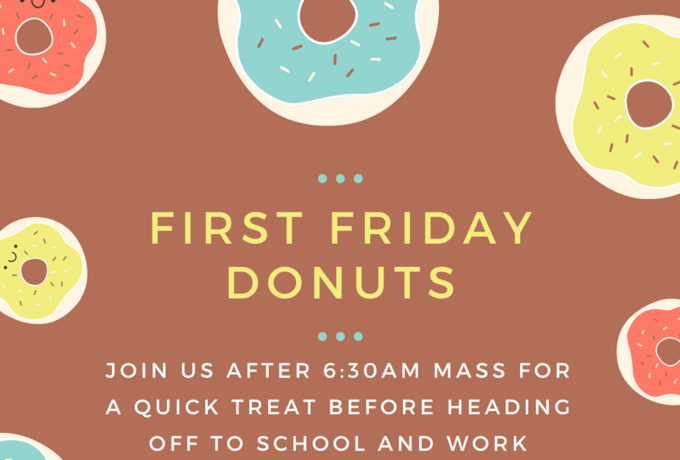 FIRST FRIDAY DONUTS

JOIN US AFTER 6:30AM MASS FOR A QUICK TREAT BEFORE HEADING OFF TO SCHOOL AND WORK